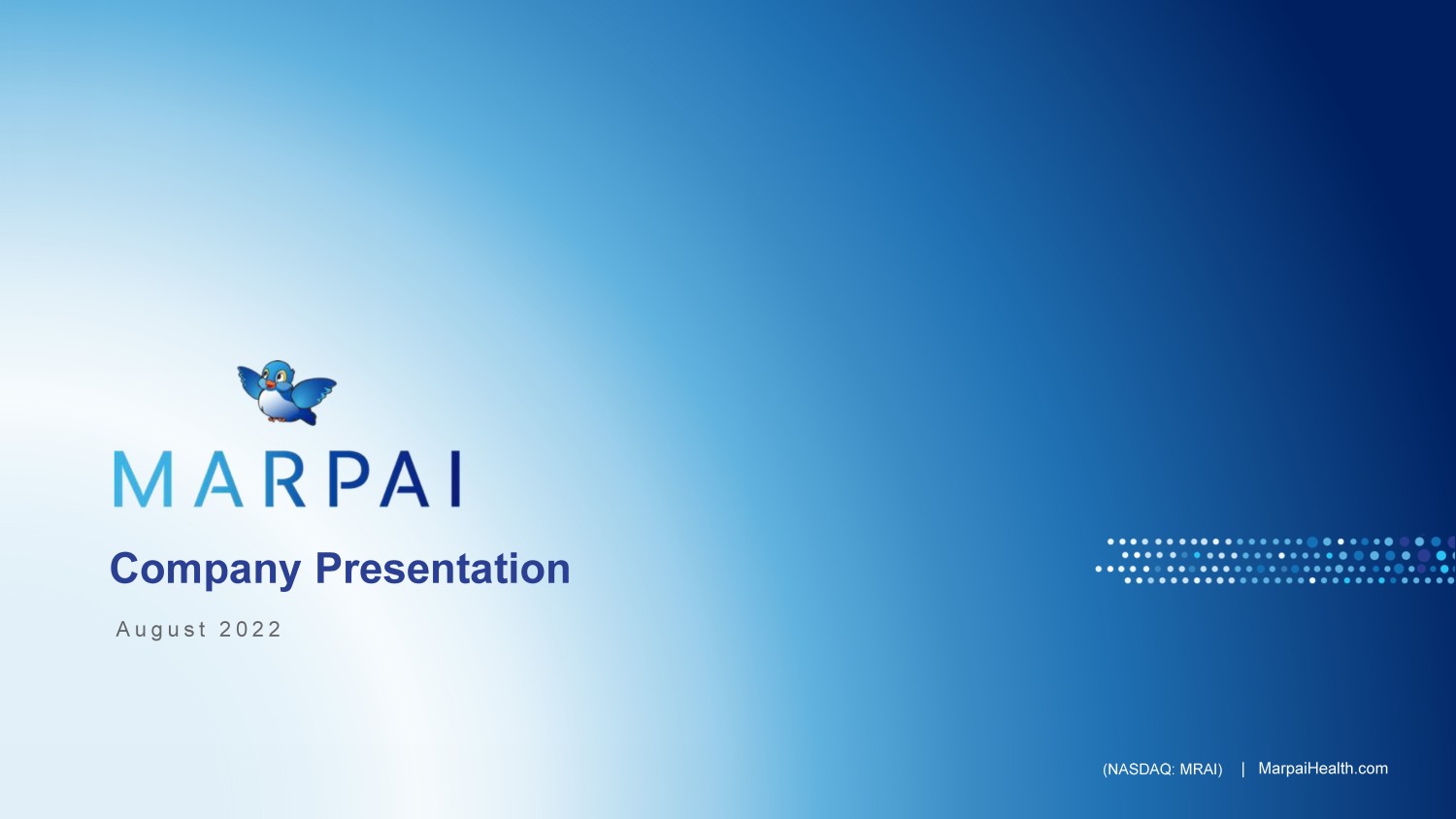 MARPAI

Company Presentation

August 2022

(NASDAQ: MRAI) | MarpaiHealth.com